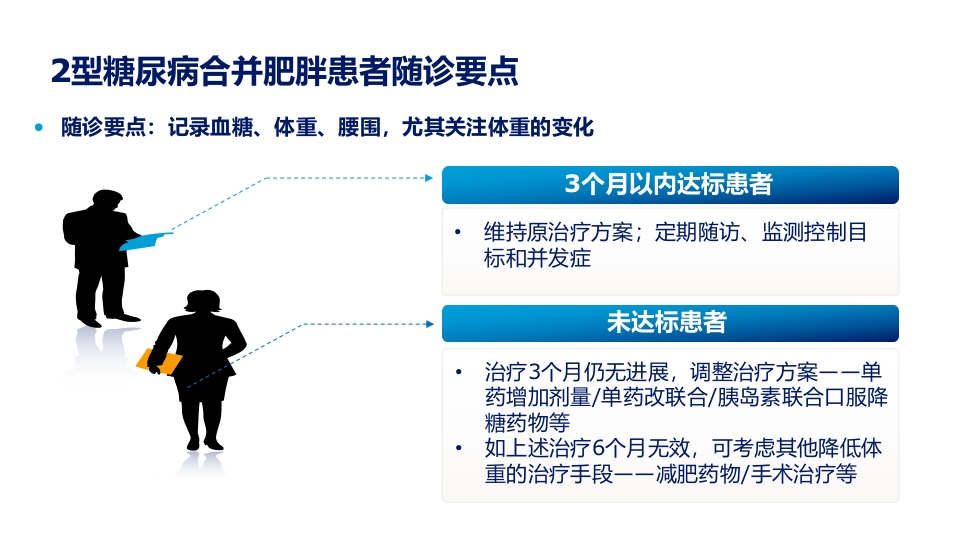 2型糖尿病合并肥胖患者随诊要点

• 随诊要点：记录血糖、体重、腰围，尤其关注体重的变化

3个月以内达标患者

• 维持原治疗方案；定期随访、监测控制目标和并发症

未达标患者

• 治疗3个月仍无进展，调整治疗方案——单药增加剂量/单药改联合/胰岛素联合口服降糖药物等
• 如上述治疗6个月无效，可考虑其他降低体重的治疗手段——减肥药物/手术治疗等